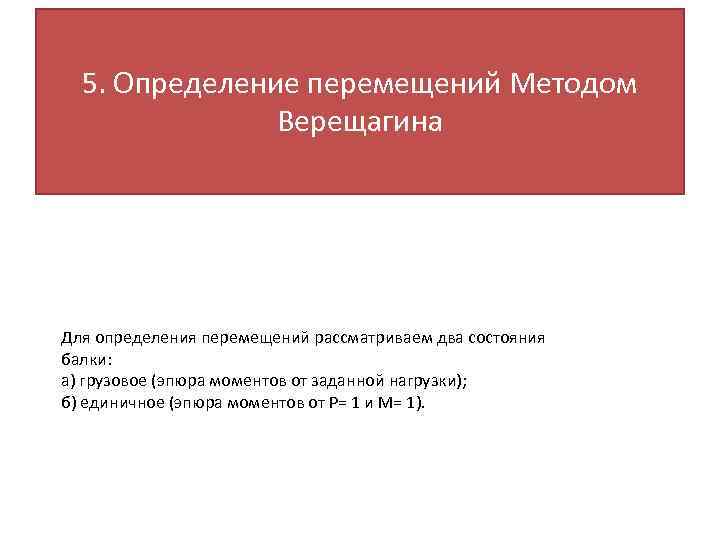 5. Определение перемещений Методом Верещагина

Для определения перемещений рассматриваем два состояния балки:
а) грузовое (эпюра моментов от заданной нагрузки);
б) единичное (эпюра моментов от P= 1 и M= 1).